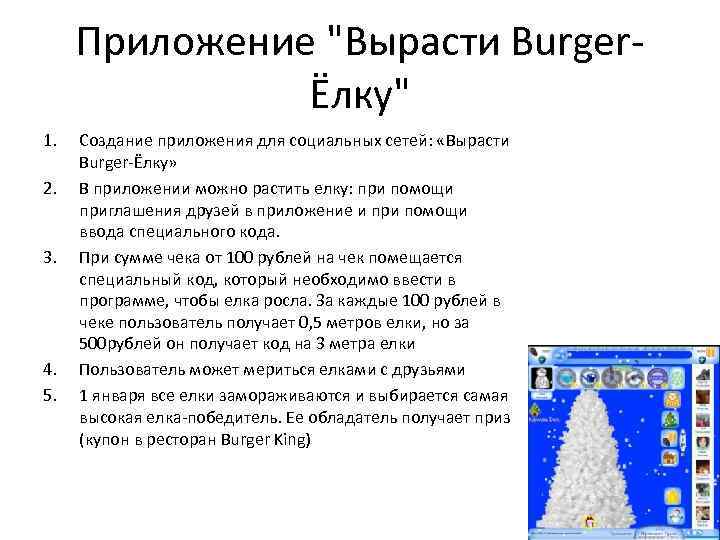 Приложение "Вырасти Burger-Ёлку"

1. Создание приложения для социальных сетей: «Вырасти Burger-Ёлку»
2. В приложении можно растить елку: при помощи приглашения друзей в приложение и при помощи ввода специального кода.
3. При сумме чека от 100 рублей на чек помещается специальный код, который необходимо ввести в программе, чтобы елка росла. За каждые 100 рублей в чеке пользователь получает 0,5 метров елки, но за 500рублей он получает код на 3 метра елки
4. Пользователь может мериться елками с друзьями
5. 1 января все елки замораживаются и выбирается самая высокая елка-победитель. Ее обладатель получает приз (купон в ресторан Burger King)